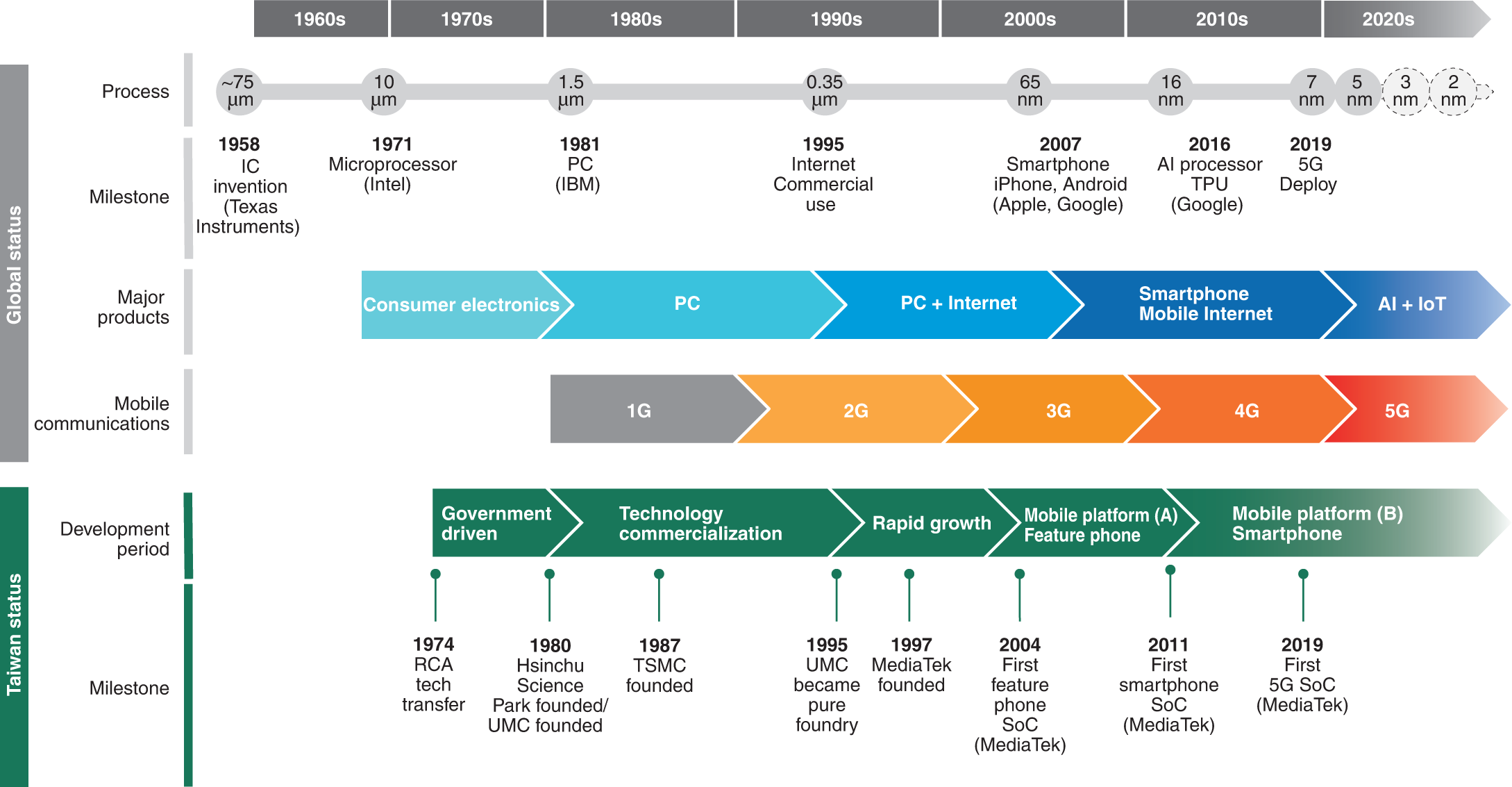 1960s 1970s 1980s 1990s 2000s 2010s 2020s

Global status

Process
~75 µm
10 µm
1.5 µm
0.35 µm
65 nm
16 nm
7 nm
5 nm
3 nm
2 nm

Milestone
1958 IC invention (Texas Instruments)
1971 Microprocessor (Intel)
1981 PC (IBM)
1995 Internet Commercial use
2007 Smartphone iPhone, Android (Apple, Google)
2016 AI processor TPU (Google)
2019 5G Deploy

Major products
Consumer electronics
PC
PC + Internet
Smartphone Mobile Internet
AI + IoT

Mobile communications
1G
2G
3G
4G
5G

Taiwan status

Development period
Government driven
Technology commercialization
Rapid growth
Mobile platform (A) Feature phone
Mobile platform (B) Smartphone

Milestone
1974 RCA tech transfer
1980 Hsinchu Science Park founded/ UMC founded
1987 TSMC founded
1995 UMC became pure foundry
1997 MediaTek founded
2004 First feature phone SoC (MediaTek)
2011 First smartphone SoC (MediaTek)
2019 First 5G SoC (MediaTek)